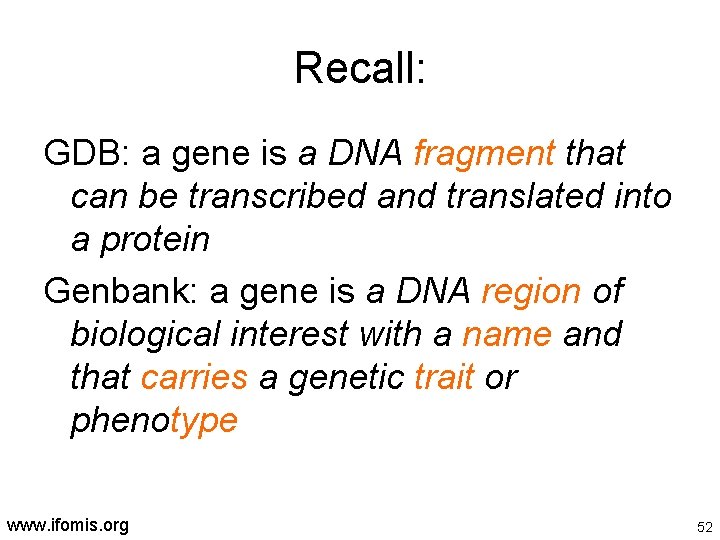 Recall:

GDB: a gene is a DNA fragment that can be transcribed and translated into a protein

Genbank: a gene is a DNA region of biological interest with a name and that carries a genetic trait or phenotype

www.ifomis.org

52